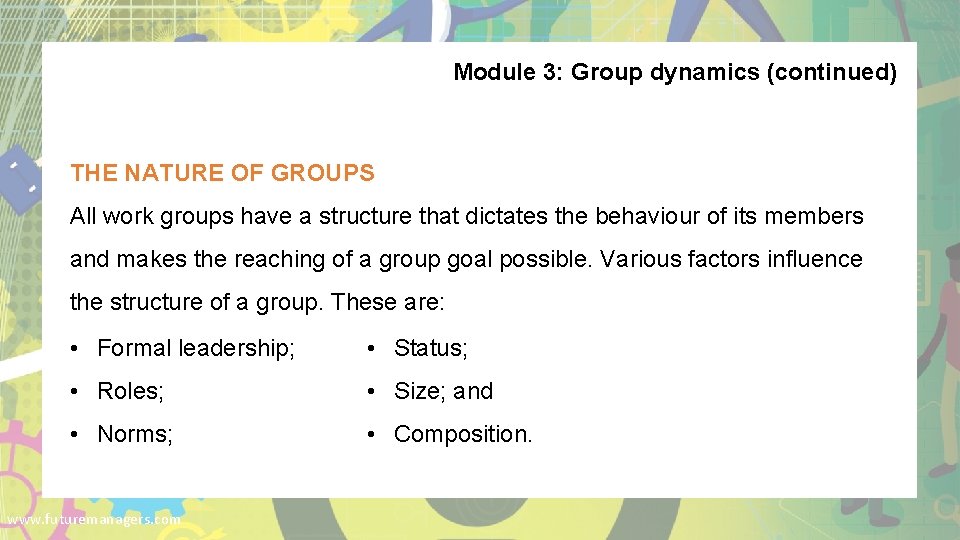 Module 3: Group dynamics (continued)

THE NATURE OF GROUPS

All work groups have a structure that dictates the behaviour of its members and makes the reaching of a group goal possible. Various factors influence the structure of a group. These are:

• Formal leadership;
• Roles;
• Norms;

• Status;
• Size; and
• Composition.

www.futuremanagers.com